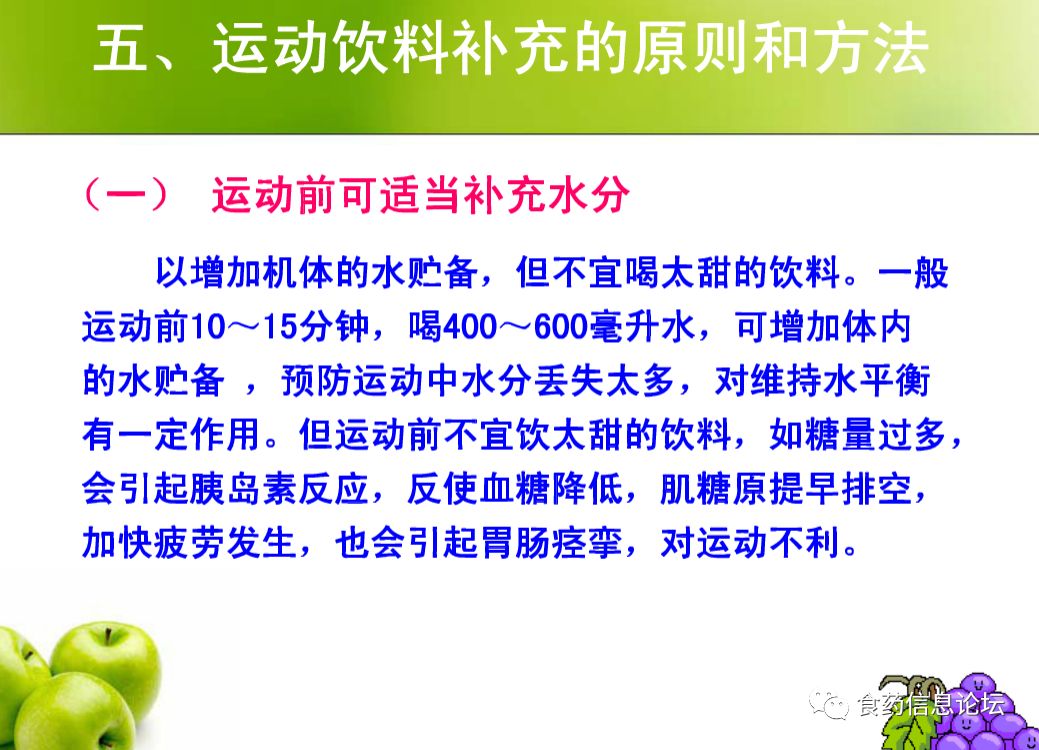 五、运动饮料补充的原则和方法

（一） 运动前可适当补充水分

以增加机体的水贮备，但不宜喝太甜的饮料。一般运动前10～15分钟，喝400～600毫升水，可增加体内的水贮备 ，预防运动中水分丢失太多，对维持水平衡有一定作用。但运动前不宜饮太甜的饮料，如糖量过多，会引起胰岛素反应，反使血糖降低，肌糖原提早排空，加快疲劳发生，也会引起胃肠痉挛，对运动不利。

食药信息论坛